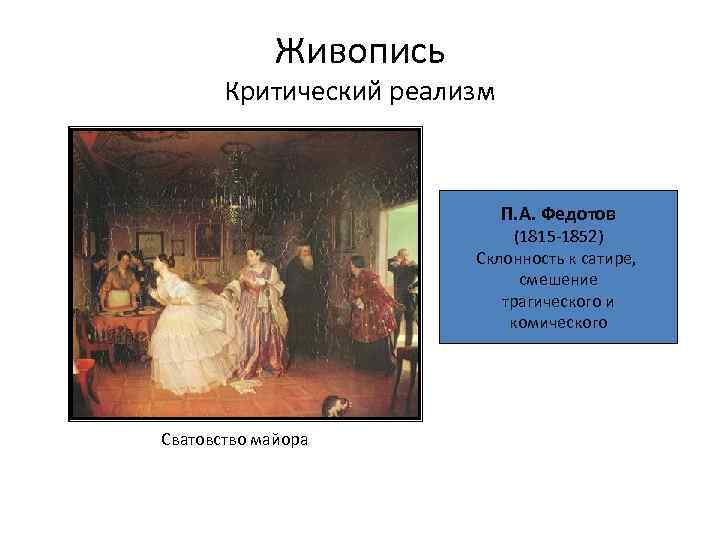 Живопись
Критический реализм

П.А. Федотов
(1815-1852)
Склонность к сатире, смешение трагического и комического

Сватовство майора